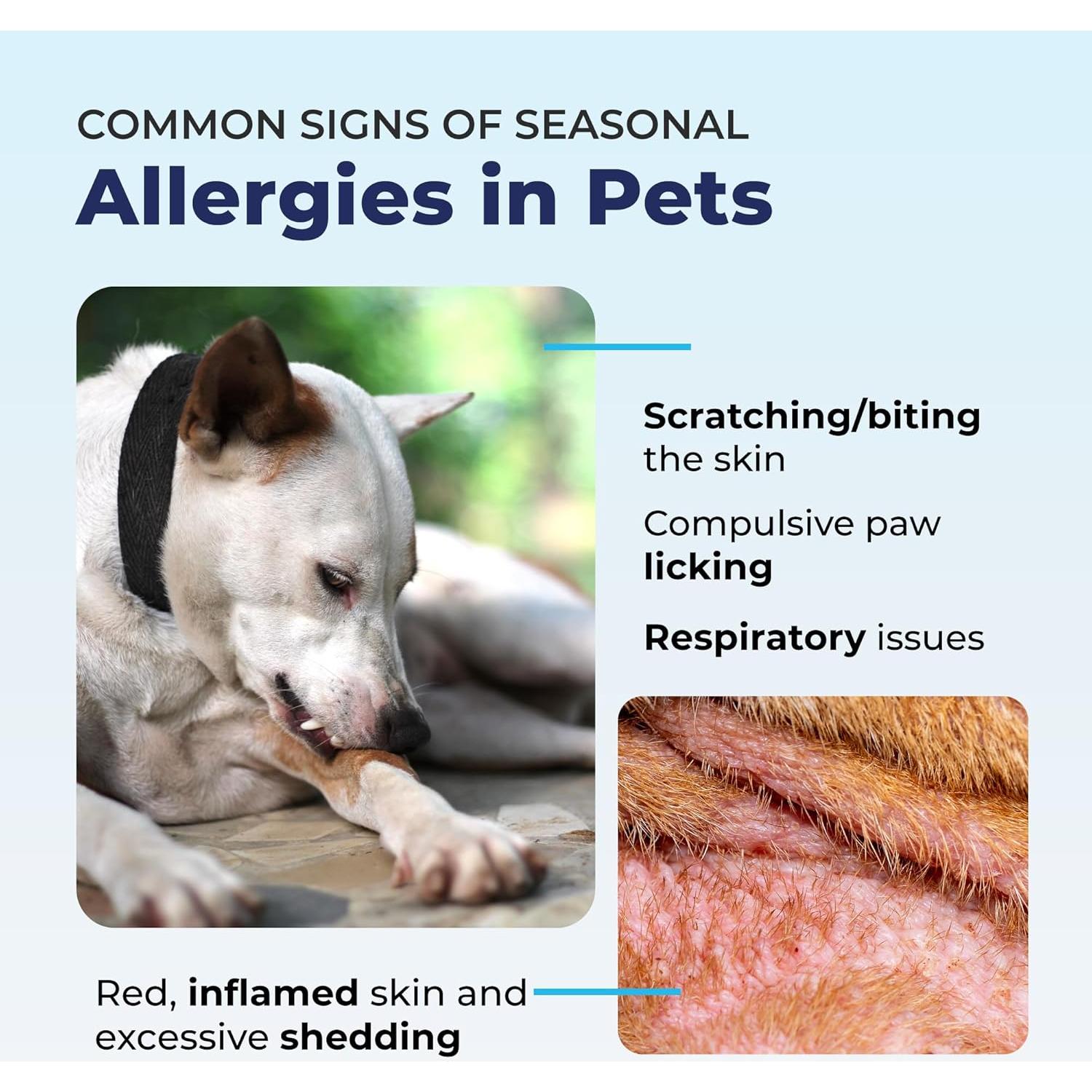 COMMON SIGNS OF SEASONAL
Allergies in Pets

Scratching/biting the skin

Compulsive paw licking

Respiratory issues

Red, inflamed skin and excessive shedding